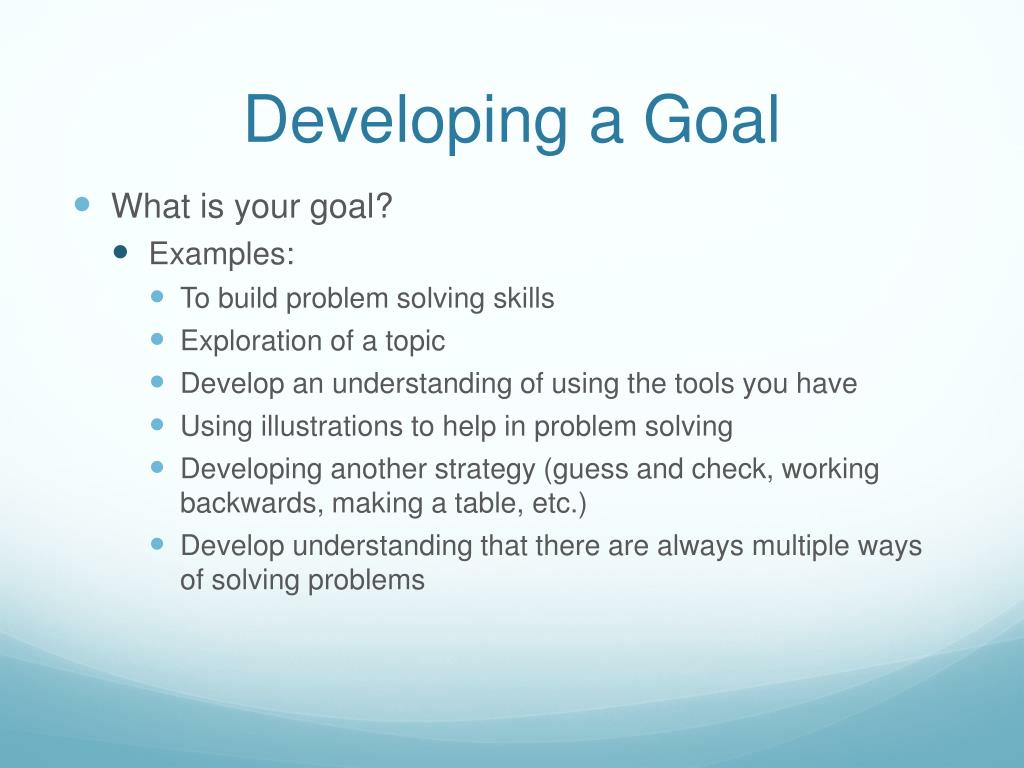 Developing a Goal

- What is your goal?
  - Examples:
    - To build problem solving skills
    - Exploration of a topic
    - Develop an understanding of using the tools you have
    - Using illustrations to help in problem solving
    - Developing another strategy (guess and check, working backwards, making a table, etc.)
    - Develop understanding that there are always multiple ways of solving problems